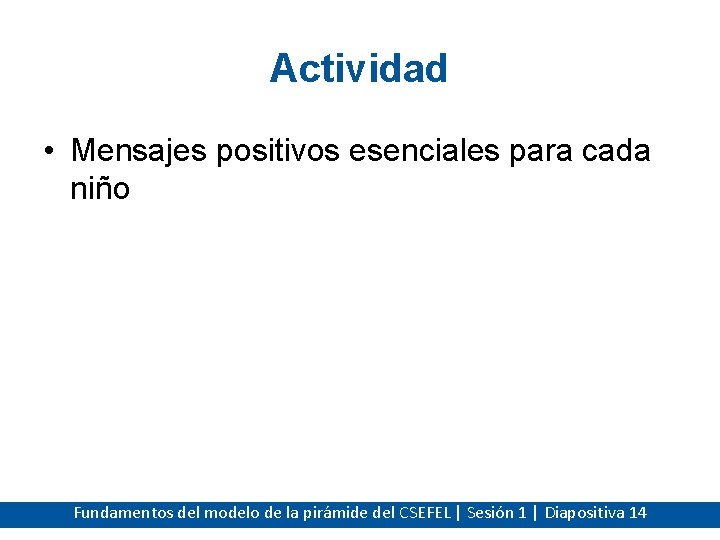 Actividad

• Mensajes positivos esenciales para cada niño

Fundamentos del modelo de la pirámide del CSEFEL | Sesión 1 | Diapositiva 14